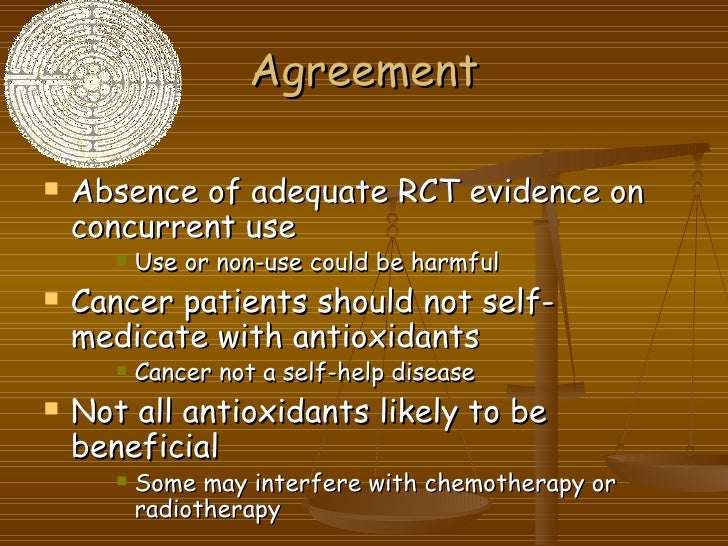 Agreement

- Absence of adequate RCT evidence on concurrent use
  - Use or non-use could be harmful
- Cancer patients should not self-medicate with antioxidants
  - Cancer not a self-help disease
- Not all antioxidants likely to be beneficial
  - Some may interfere with chemotherapy or radiotherapy